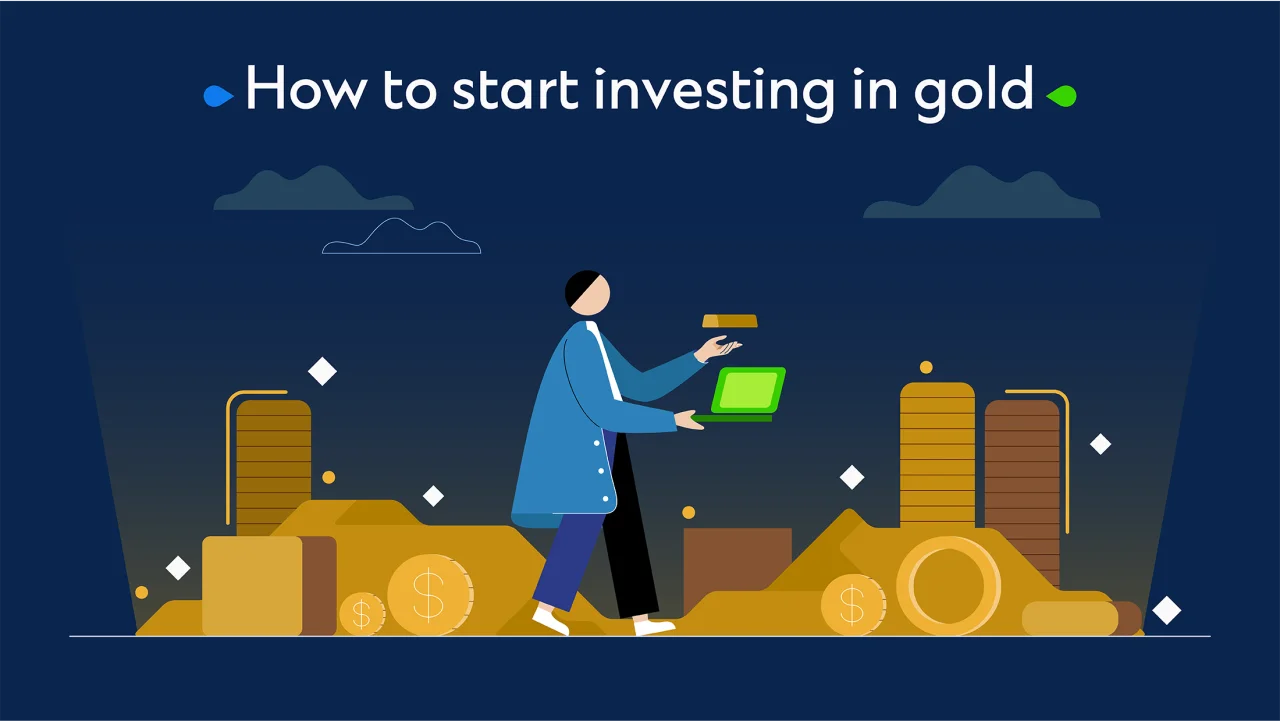 How to start investing in gold

$

$

$